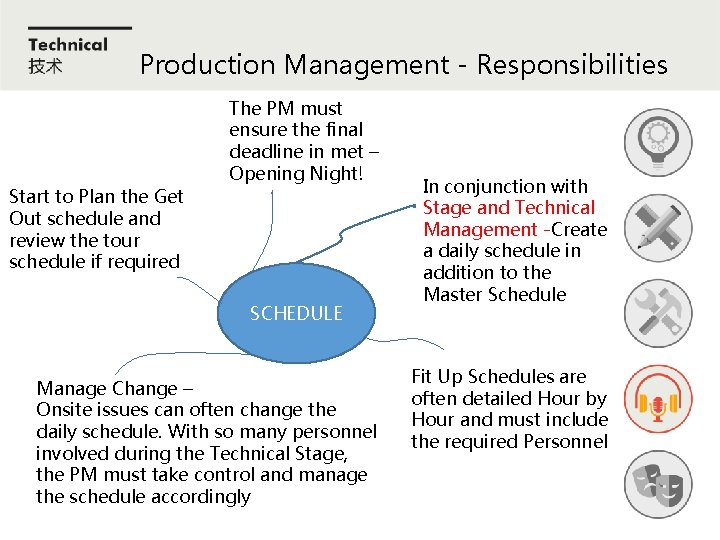 Technical
技术

Production Management - Responsibilities

The PM must ensure the final deadline in met – Opening Night!

Start to Plan the Get Out schedule and review the tour schedule if required

In conjunction with Stage and Technical Management -Create a daily schedule in addition to the Master Schedule

SCHEDULE

Manage Change –
Onsite issues can often change the daily schedule. With so many personnel involved during the Technical Stage, the PM must take control and manage the schedule accordingly

Fit Up Schedules are often detailed Hour by Hour and must include the required Personnel